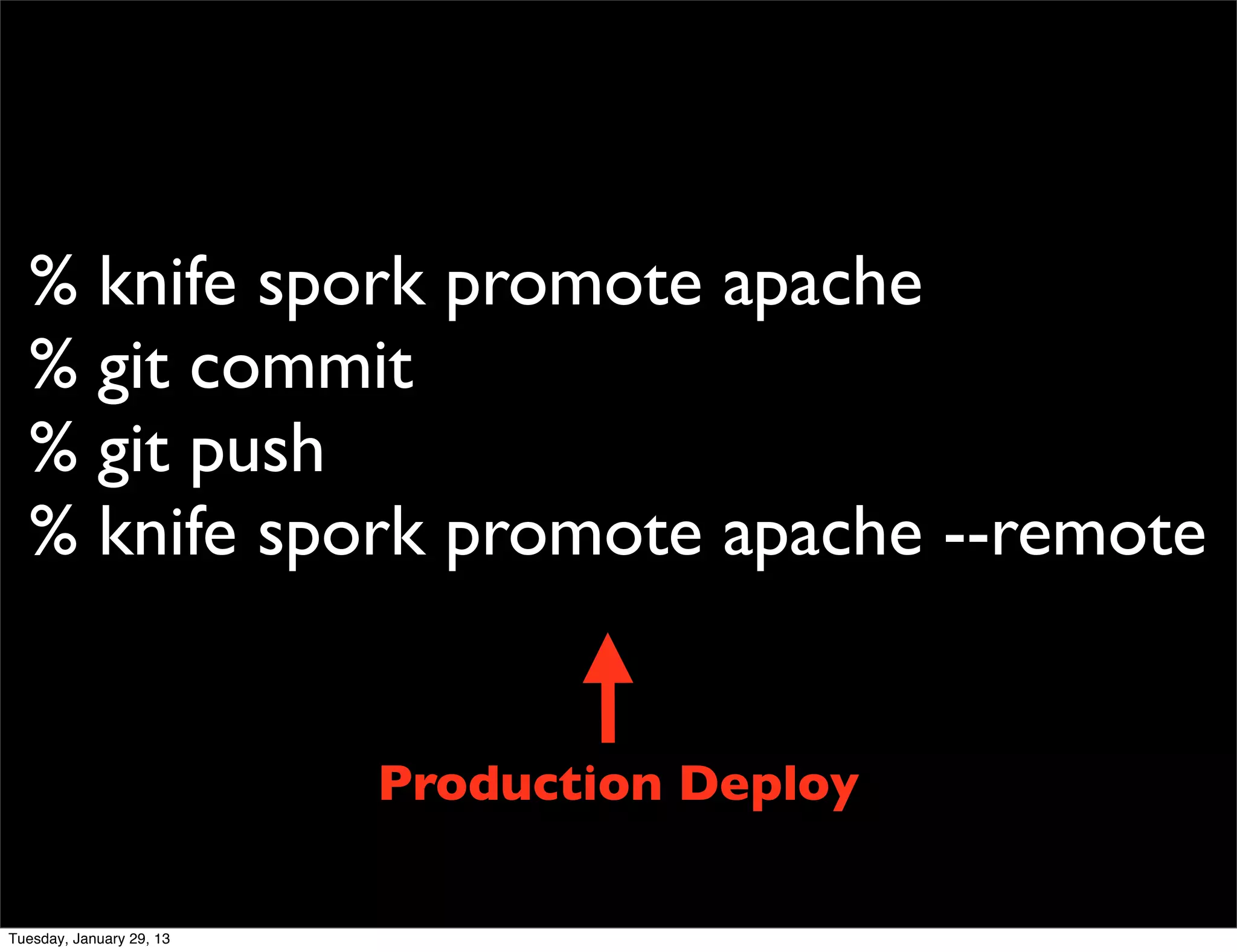 % knife spork promote apache
% git commit
% git push
% knife spork promote apache --remote

Production Deploy

Tuesday, January 29, 13